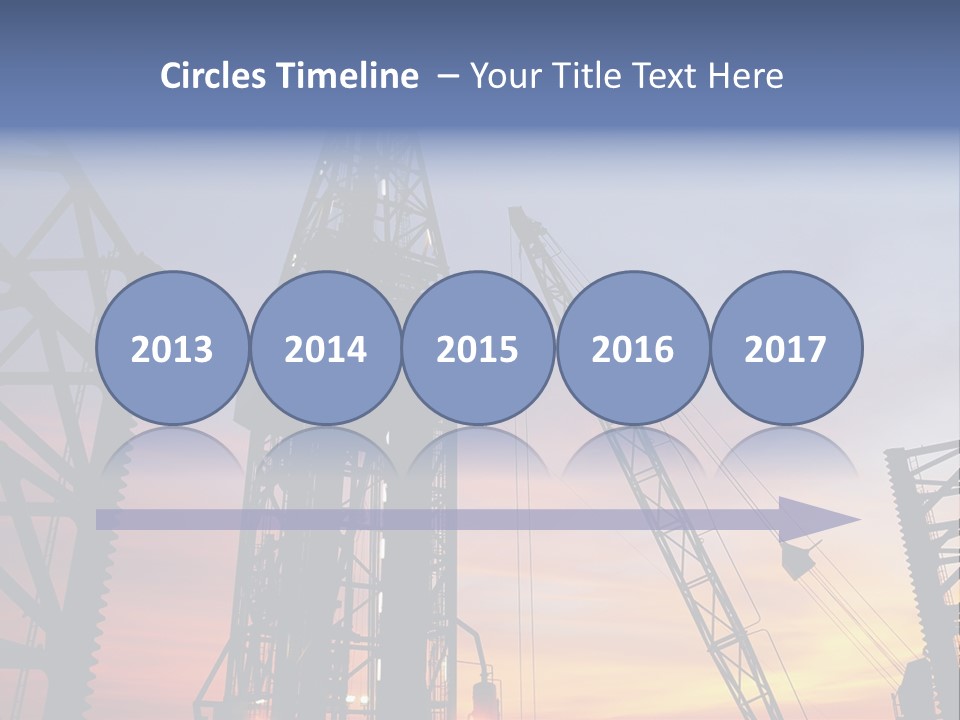 Circles Timeline – Your Title Text Here

2013

2014

2015

2016

2017